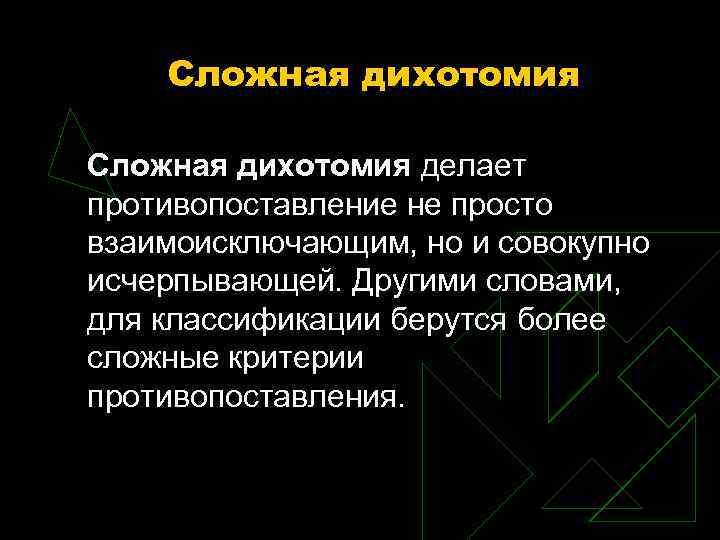 Сложная дихотомия

Сложная дихотомия делает противопоставление не просто взаимоисключающим, но и совокупно исчерпывающей. Другими словами, для классификации берутся более сложные критерии противопоставления.